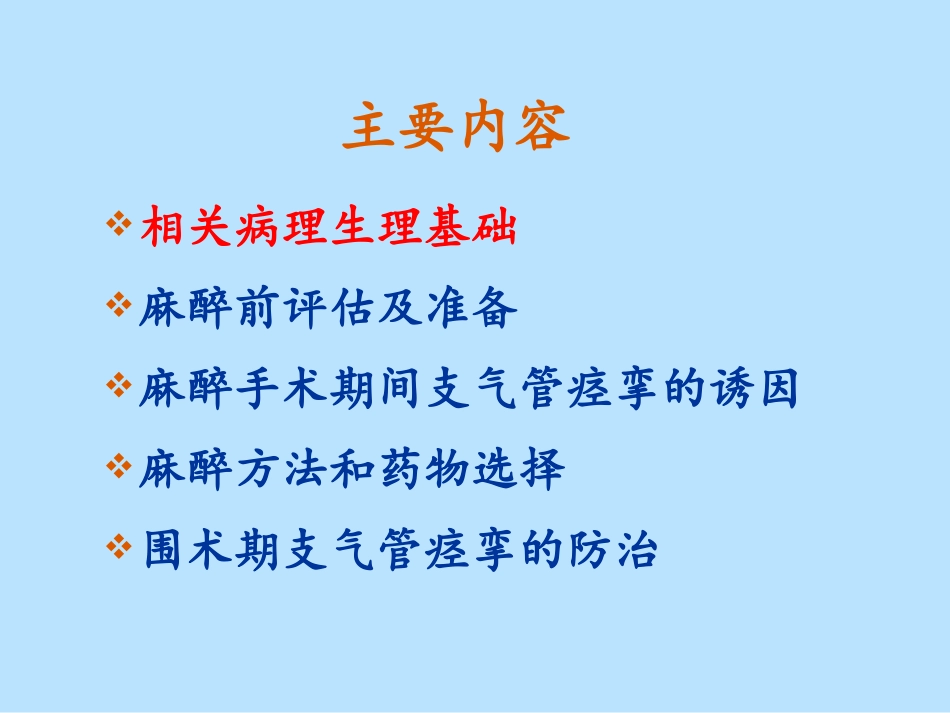 主要内容

❖ 相关病理生理基础

❖ 麻醉前评估及准备

❖ 麻醉手术期间支气管痉挛的诱因

❖ 麻醉方法和药物选择

❖ 围术期支气管痉挛的防治